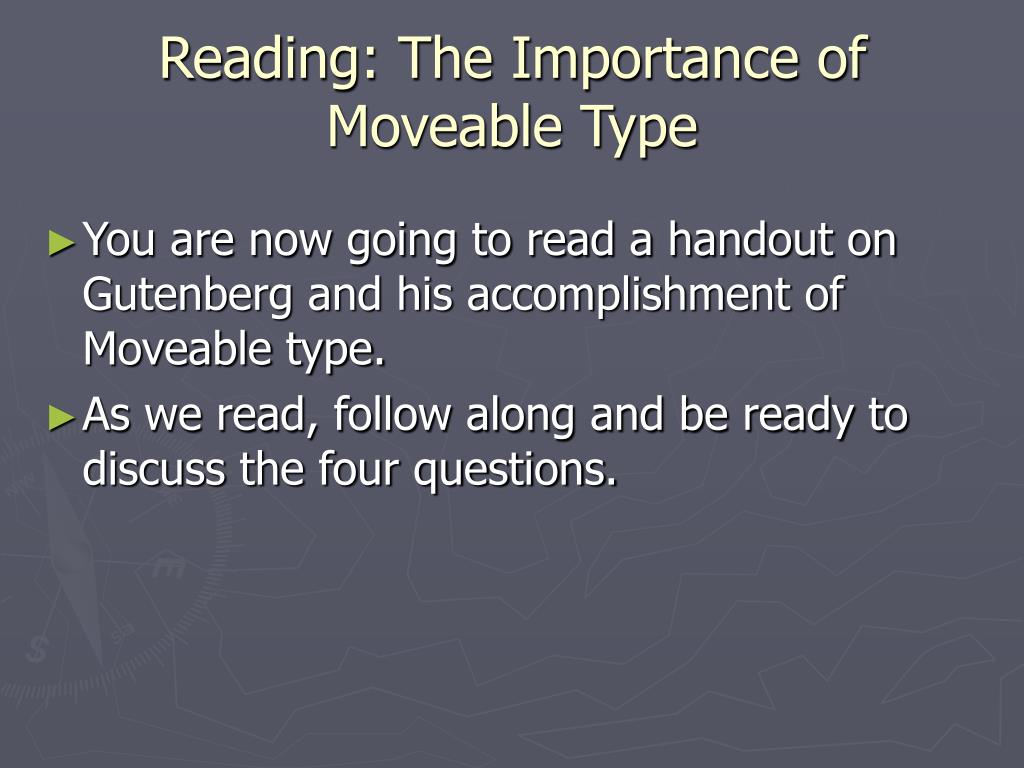 Reading: The Importance of Moveable Type

► You are now going to read a handout on Gutenberg and his accomplishment of Moveable type.

► As we read, follow along and be ready to discuss the four questions.